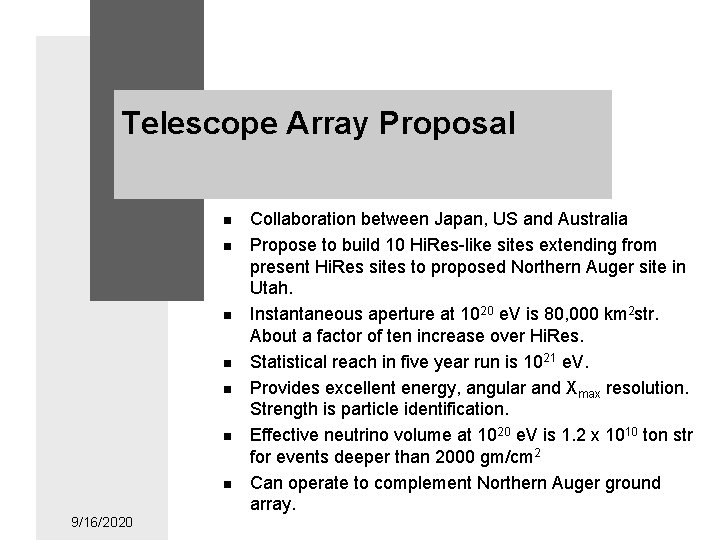 Telescope Array Proposal

- Collaboration between Japan, US and Australia
- Propose to build 10 HiRes-like sites extending from present HiRes sites to proposed Northern Auger site in Utah.
- Instantaneous aperture at $10^{20}$ eV is 80,000 km$^2$str. About a factor of ten increase over HiRes.
- Statistical reach in five year run is $10^{21}$ eV.
- Provides excellent energy, angular and $X_{max}$ resolution. Strength is particle identification.
- Effective neutrino volume at $10^{20}$ eV is 1.2 x $10^{10}$ ton str for events deeper than 2000 gm/cm$^2$
- Can operate to complement Northern Auger ground array.

9/16/2020